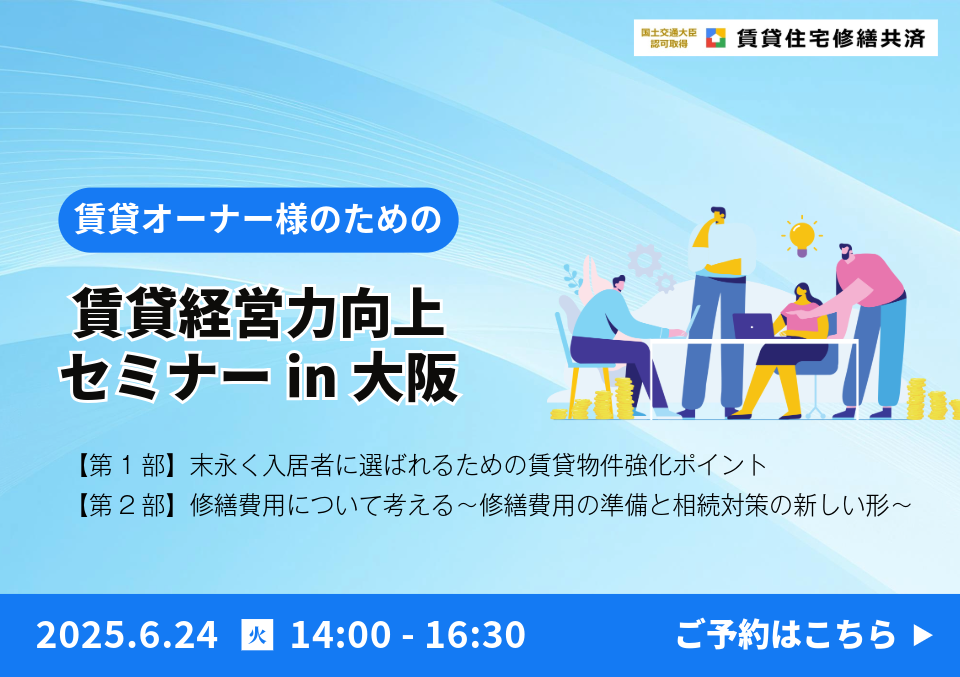 国土交通大臣
認可取得

賃貸住宅修繕共済

賃貸オーナー様のための

賃貸経営力向上
セミナー in 大阪

【第１部】末永く入居者に選ばれるための賃貸物件強化ポイント
【第２部】修繕費用について考える～修繕費用の準備と相続対策の新しい形～

2025.6.24 火 14:00 - 16:30

ご予約はこちら ▶